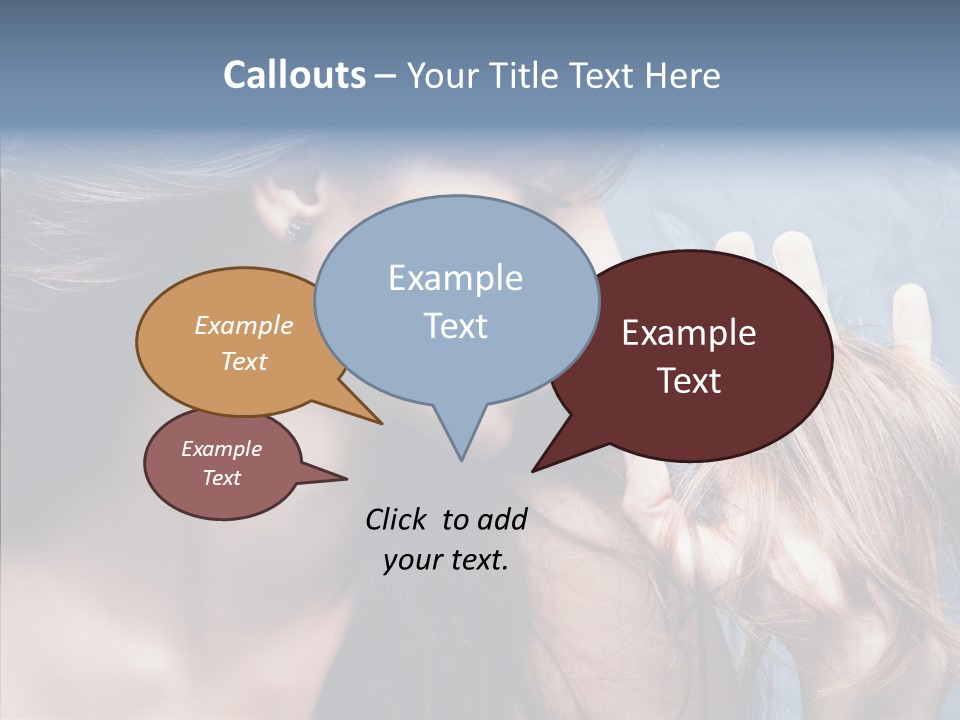 Callouts – Your Title Text Here

Example Text

Example Text

Example Text

Example Text

Click to add your text.